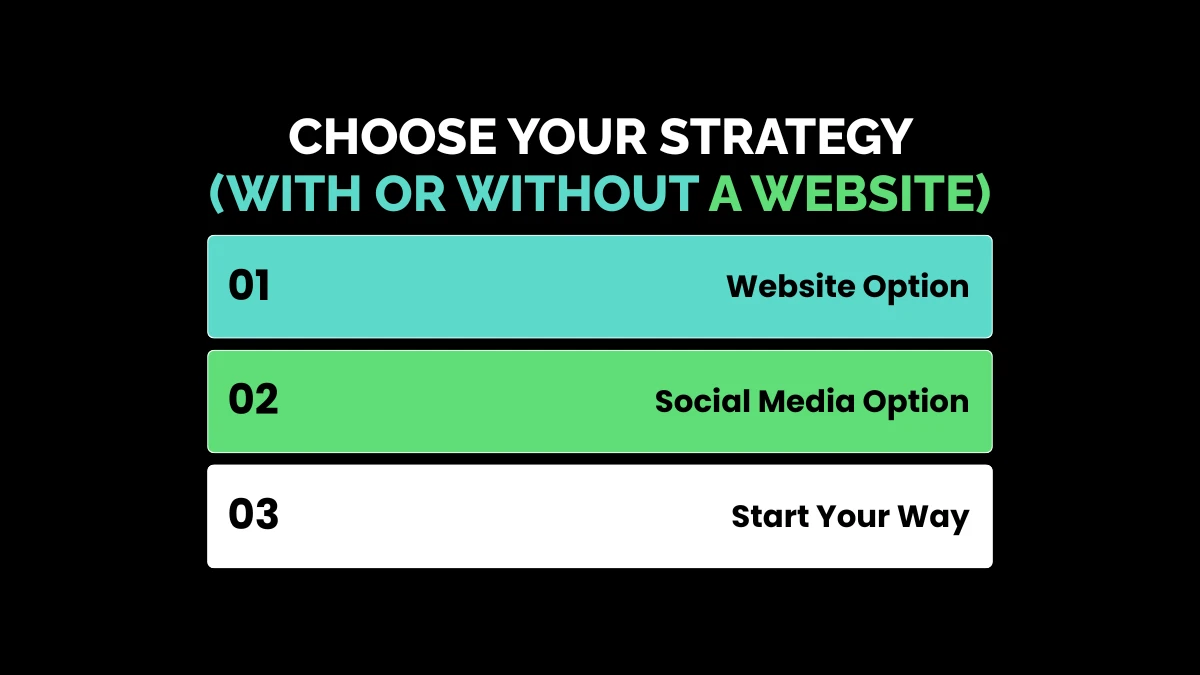 CHOOSE YOUR STRATEGY
(WITH OR WITHOUT A WEBSITE)

01 Website Option

02 Social Media Option

03 Start Your Way